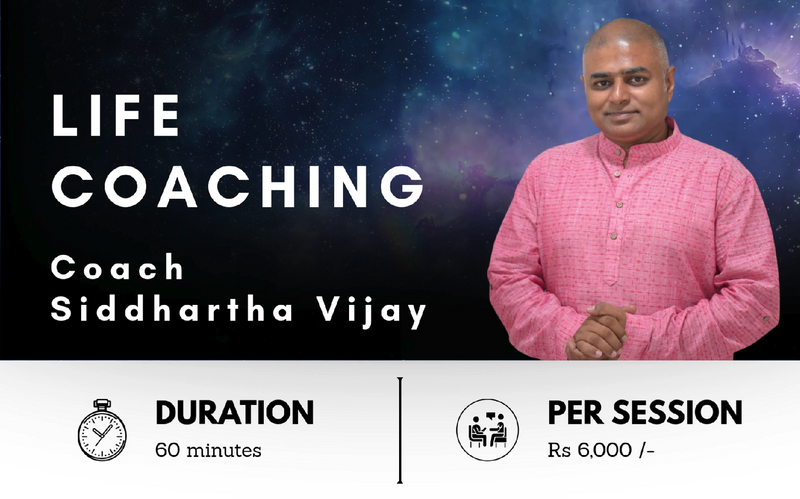 LIFE COACHING

Coach Siddhartha Vijay

DURATION
60 minutes

PER SESSION
Rs 6,000 /-